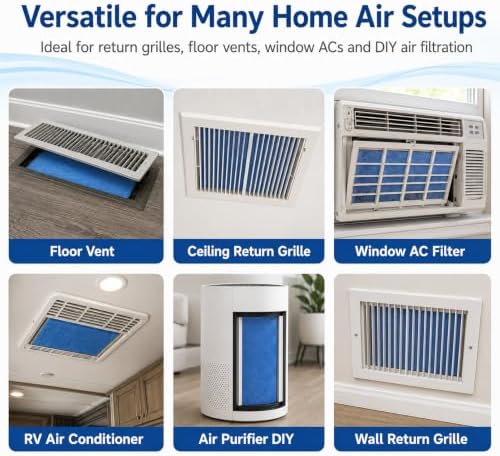 Versatile for Many Home Air Setups

Ideal for return grilles, floor vents, window ACs and DIY air filtration

Floor Vent

Ceiling Return Grille

Window AC Filter

RV Air Conditioner

Air Purifier DIY

Wall Return Grille